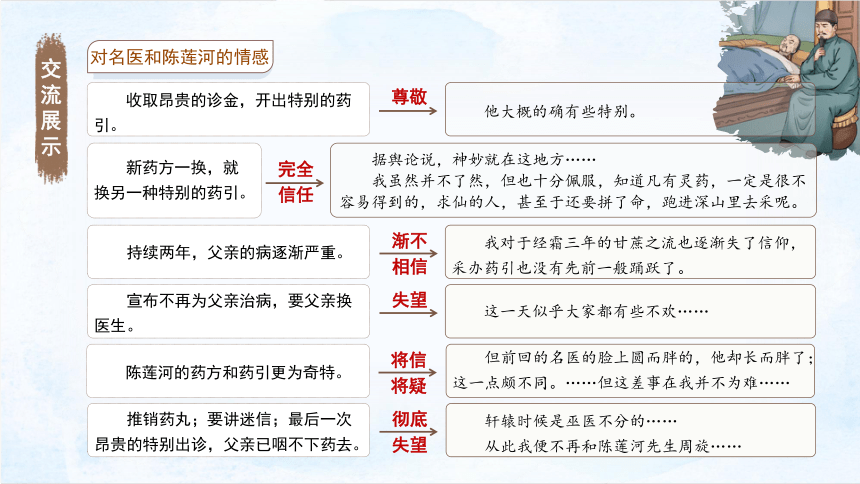 交流展示

对名医和陈莲河的情感

收取昂贵的诊金，开出特别的药引。

尊敬

他大概的确有些特别。

新药方一换，就换另一种特别的药引。

完全信任

据舆论说，神妙就在这地方……

我虽然并不了然，但也十分佩服，知道凡有灵药，一定是很不容易得到的，求仙的人，甚至于还要拼了命，跑进深山里去采呢。

持续两年，父亲的病逐渐严重。

渐不相信

我对于经霜三年的甘蔗之流也逐渐失了信仰，采办药引也没有先前一般踊跃了。

宣布不再为父亲治病，要父亲换医生。

失望

这一天似乎大家都有些不欢……

陈莲河的药方和药引更为奇特。

将信将疑

但前回的名医的脸上圆而胖的，他却长而胖了；这一点颇不同。……但这差事在我并不为难……

推销药丸；要讲迷信；最后一次昂贵的特别出诊，父亲已咽不下药去。

彻底失望

轩辕时候是巫医不分的……

从此我便不再和陈莲河先生周旋……